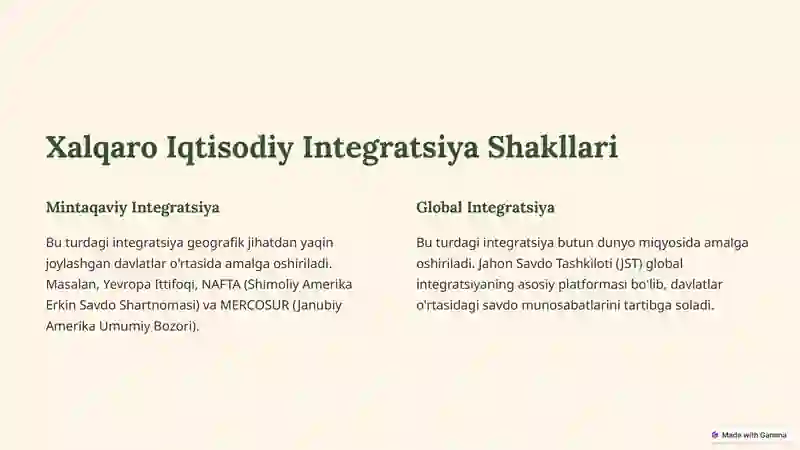 Xalqaro Iqtisodiy Integratsiya Shakllari

Mintaqaviy Integratsiya

Bu turdagi integratsiya geografik jihatdan yaqin joylashgan davlatlar o'rtasida amalga oshiriladi. Masalan, Yevropa Ittifoqi, NAFTA (Shimoliy Amerika Erkin Savdo Shartnomasi) va MERCOSUR (Janubiy Amerika Umumiy Bozori).

Global Integratsiya

Bu turdagi integratsiya butun dunyo miqyosida amalga oshiriladi. Jahon Savdo Tashkiloti (JST) global integratsiyaning asosiy platformasi bo'lib, davlatlar o'rtasidagi savdo munosabatlarini tartibga soladi.

Made with Gamma